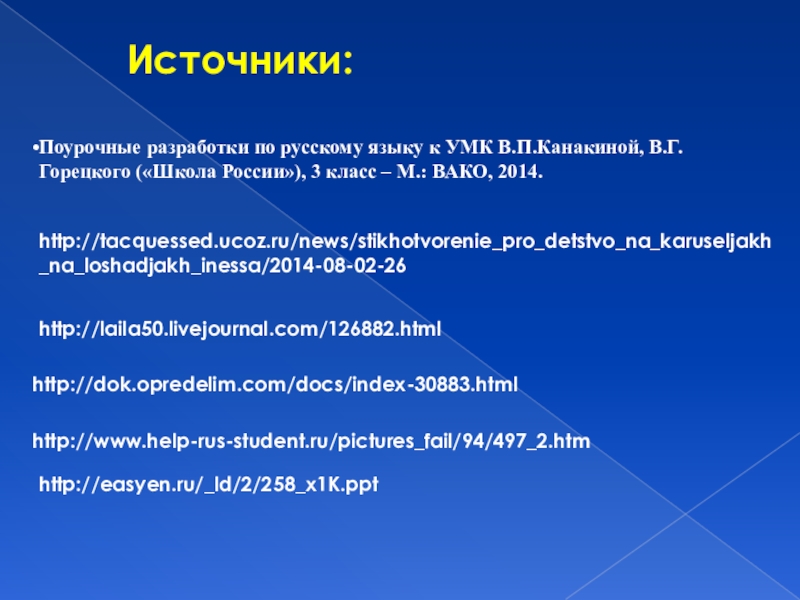 Источники:

•Поурочные разработки по русскому языку к УМК В.П.Канакиной, В.Г. Горецкого («Школа России»), 3 класс – М.: ВАКО, 2014.

http://tacquessed.ucoz.ru/news/stikhotvorenie_pro_detstvo_na_karuseljakh_na_loshadjakh_inessa/2014-08-02-26

http://laila50.livejournal.com/126882.html

http://dok.opredelim.com/docs/index-30883.html

http://www.help-rus-student.ru/pictures_fail/94/497_2.htm

http://easyen.ru/_ld/2/258_x1K.ppt